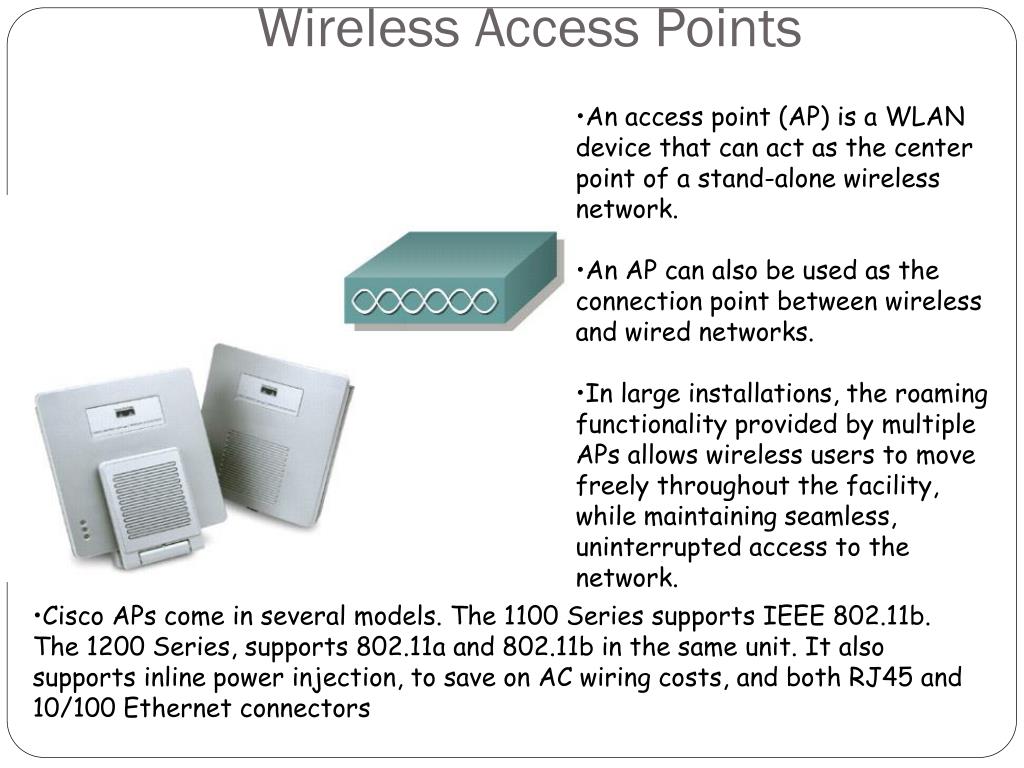 Wireless Access Points

•An access point (AP) is a WLAN device that can act as the center point of a stand-alone wireless network.

•An AP can also be used as the connection point between wireless and wired networks.

•In large installations, the roaming functionality provided by multiple APs allows wireless users to move freely throughout the facility, while maintaining seamless, uninterrupted access to the network.

•Cisco APs come in several models. The 1100 Series supports IEEE 802.11b. The 1200 Series, supports 802.11a and 802.11b in the same unit. It also supports inline power injection, to save on AC wiring costs, and both RJ45 and 10/100 Ethernet connectors